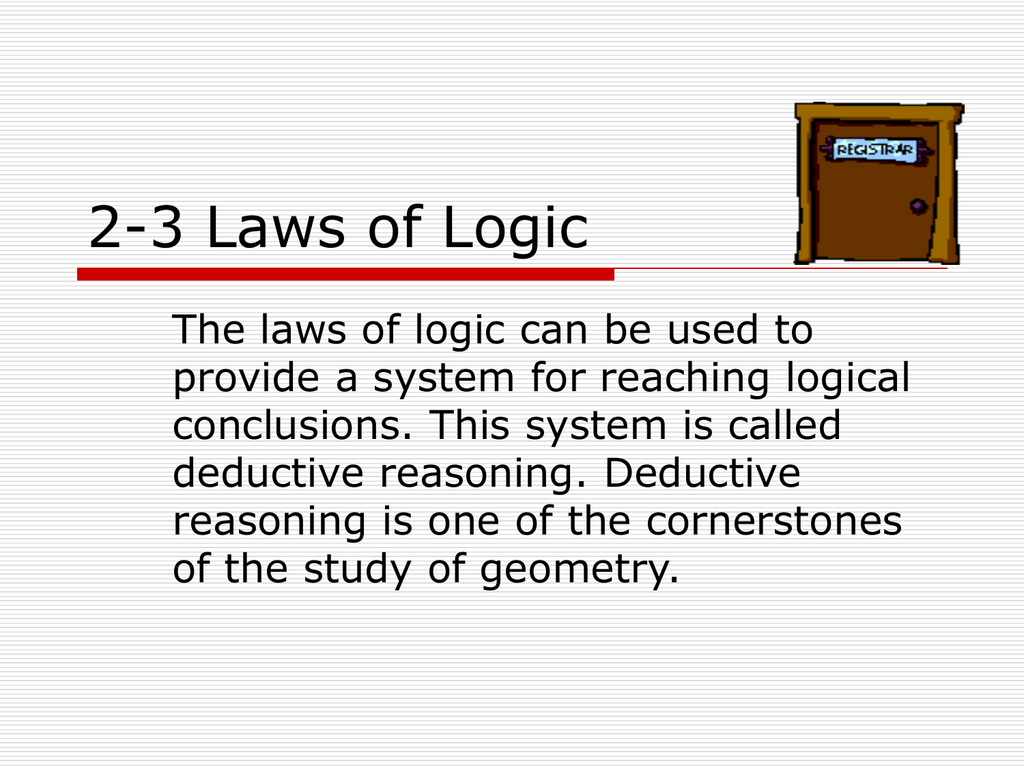 REGISTRAR

2-3 Laws of Logic

The laws of logic can be used to provide a system for reaching logical conclusions. This system is called deductive reasoning. Deductive reasoning is one of the cornerstones of the study of geometry.